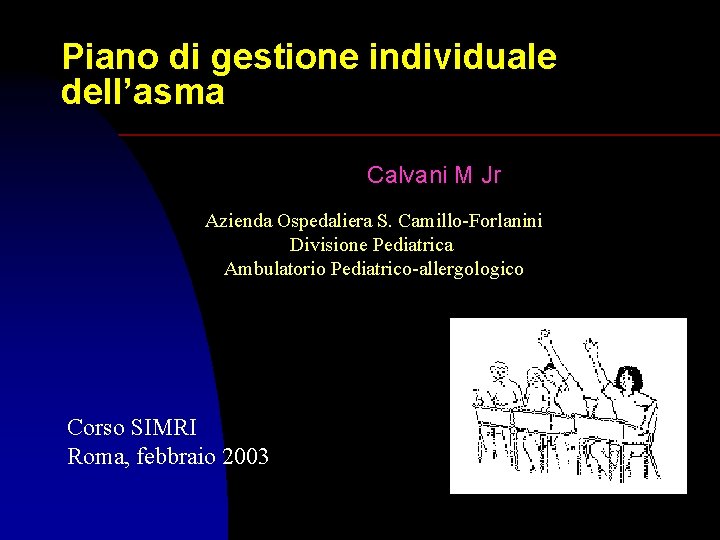 Piano di gestione individuale dell’asma

Calvani M Jr

Azienda Ospedaliera S. Camillo-Forlanini
Divisione Pediatrica
Ambulatorio Pediatrico-allergologico

Corso SIMRI
Roma, febbraio 2003